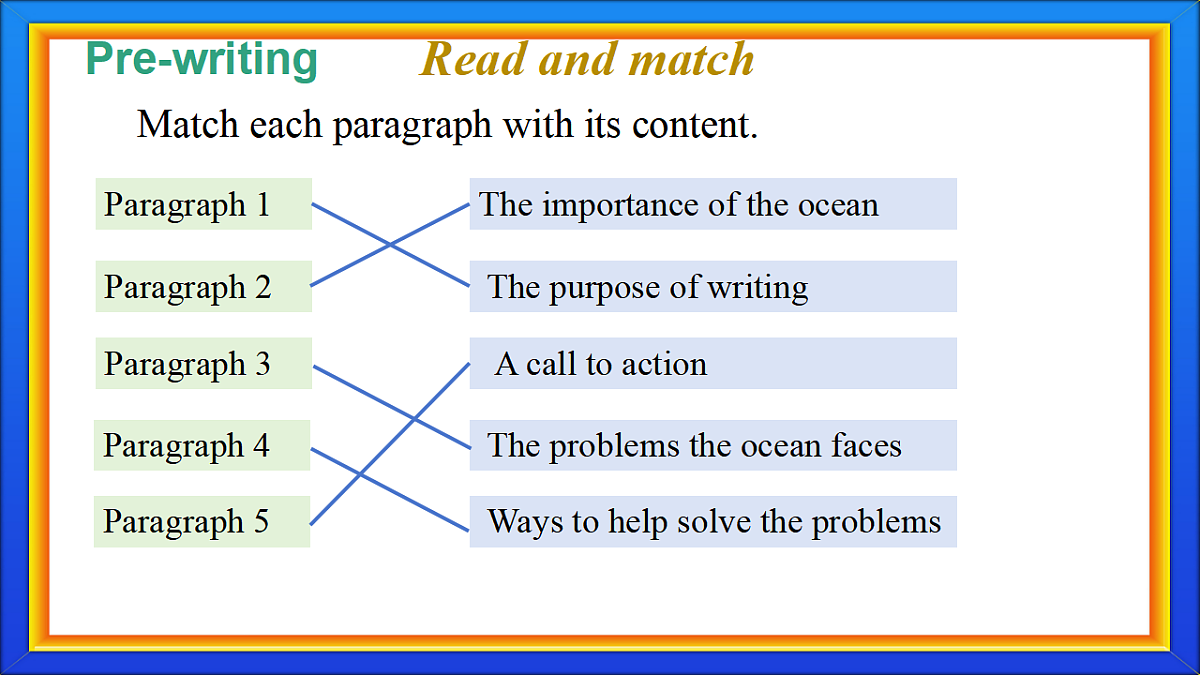 Pre-writing Read and match

Match each paragraph with its content.

Paragraph 1
Paragraph 2
Paragraph 3
Paragraph 4
Paragraph 5

The importance of the ocean
The purpose of writing
A call to action
The problems the ocean faces
Ways to help solve the problems